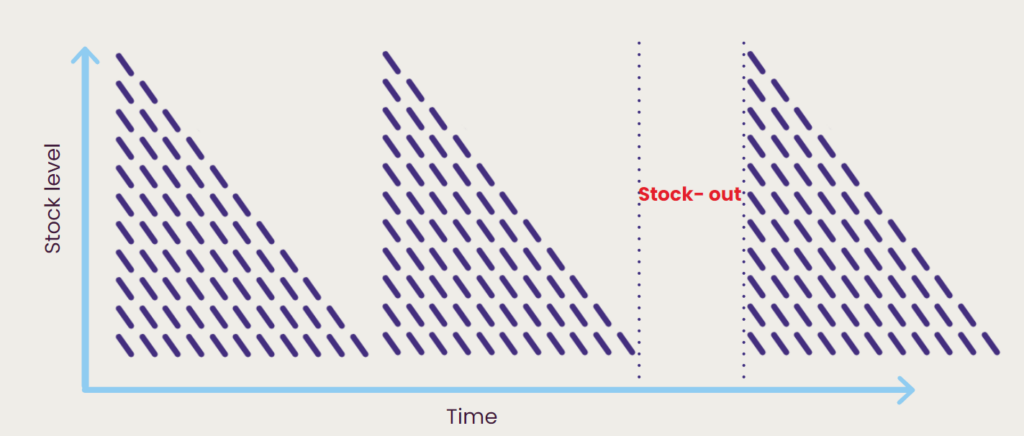 Stock level

Stock- out

Time